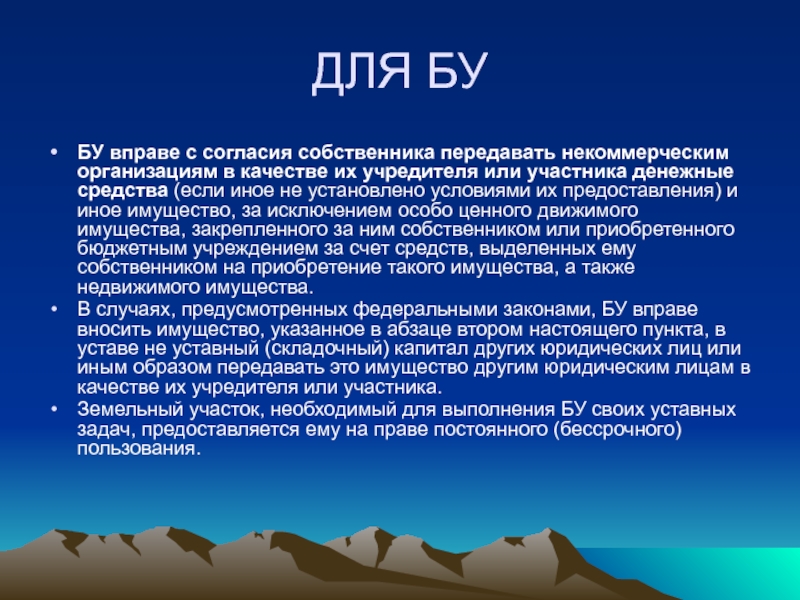 ДЛЯ БУ

• БУ вправе с согласия собственника передавать некоммерческим организациям в качестве их учредителя или участника денежные средства (если иное не установлено условиями их предоставления) и иное имущество, за исключением особо ценного движимого имущества, закрепленного за ним собственником или приобретенного бюджетным учреждением за счет средств, выделенных ему собственником на приобретение такого имущества, а также недвижимого имущества.

• В случаях, предусмотренных федеральными законами, БУ вправе вносить имущество, указанное в абзаце втором настоящего пункта, в уставе не уставный (складочный) капитал других юридических лиц или иным образом передавать это имущество другим юридическим лицам в качестве их учредителя или участника.

• Земельный участок, необходимый для выполнения БУ своих уставных задач, предоставляется ему на праве постоянного (бессрочного) пользования.